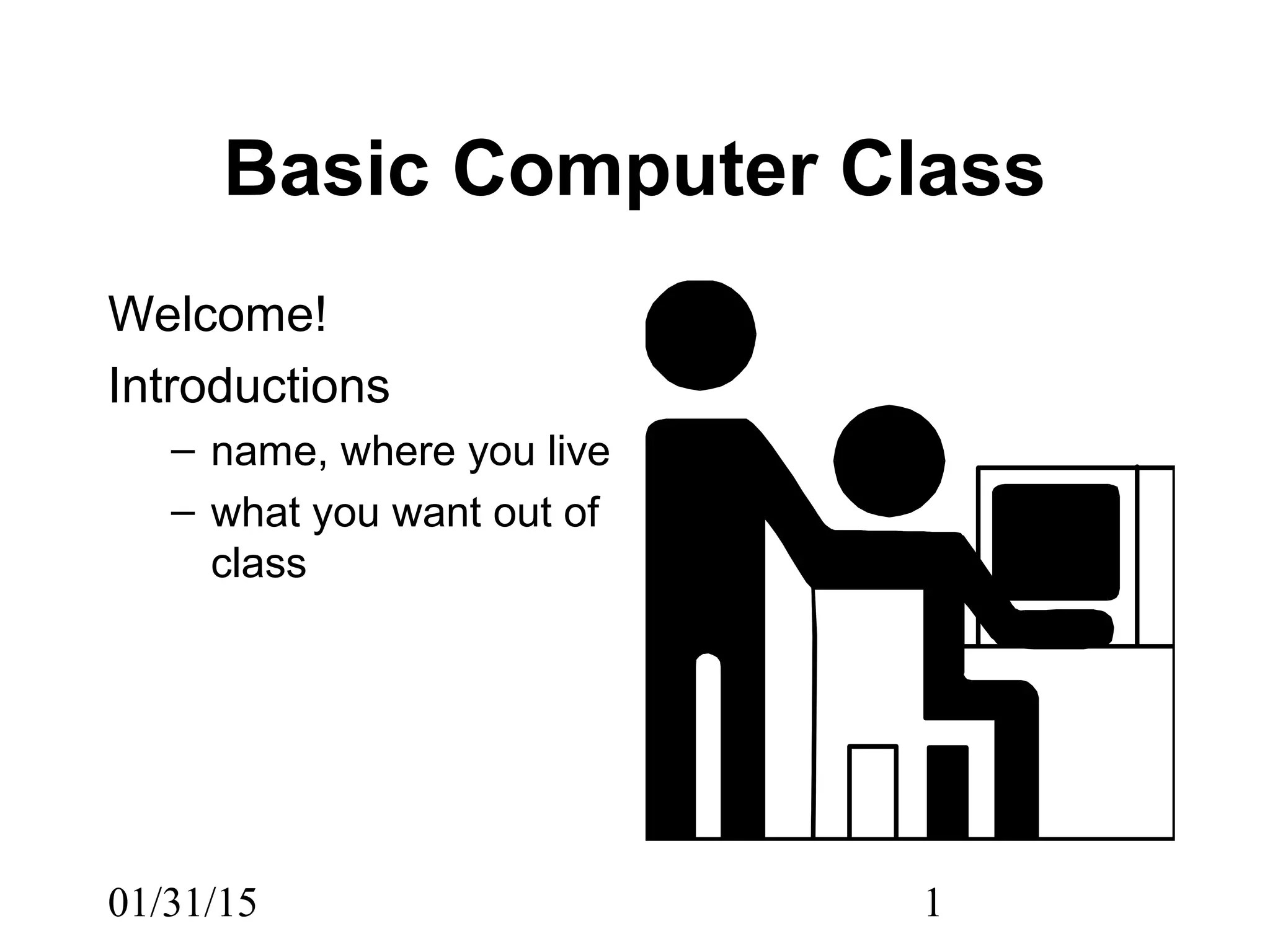 Basic Computer Class

Welcome!

Introductions

– name, where you live

– what you want out of class

01/31/15

1